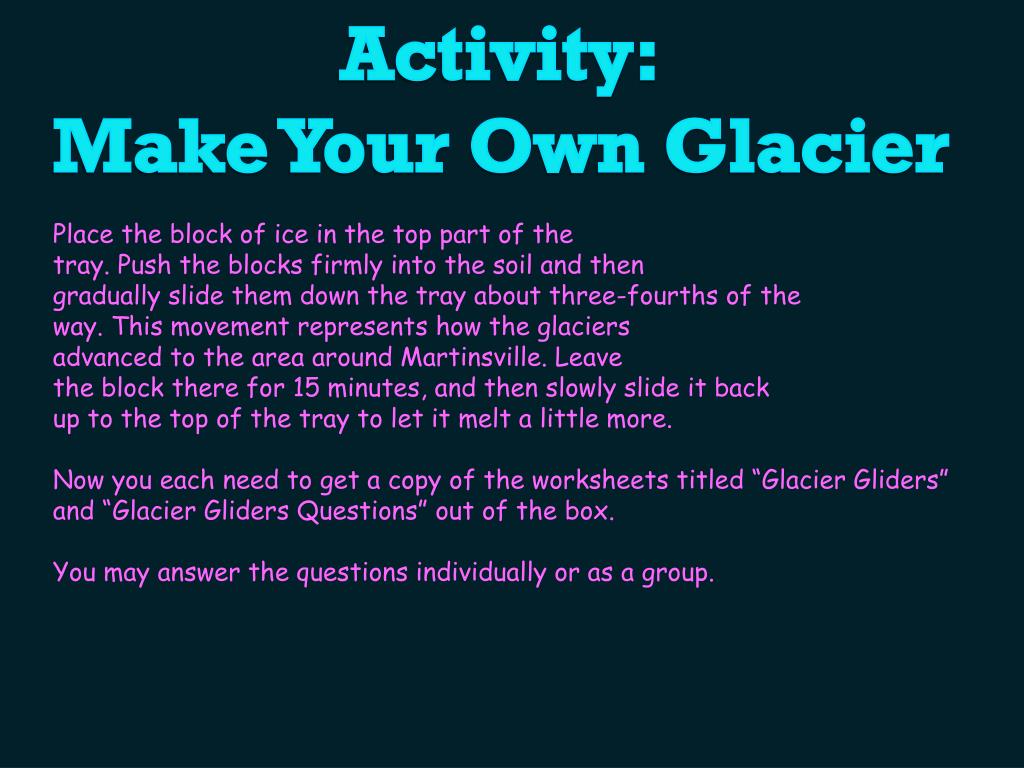 Activity:
Make Your Own Glacier

Place the block of ice in the top part of the tray. Push the blocks firmly into the soil and then gradually slide them down the tray about three-fourths of the way. This movement represents how the glaciers advanced to the area around Martinsville. Leave the block there for 15 minutes, and then slowly slide it back up to the top of the tray to let it melt a little more.

Now you each need to get a copy of the worksheets titled “Glacier Gliders” and “Glacier Gliders Questions” out of the box.

You may answer the questions individually or as a group.